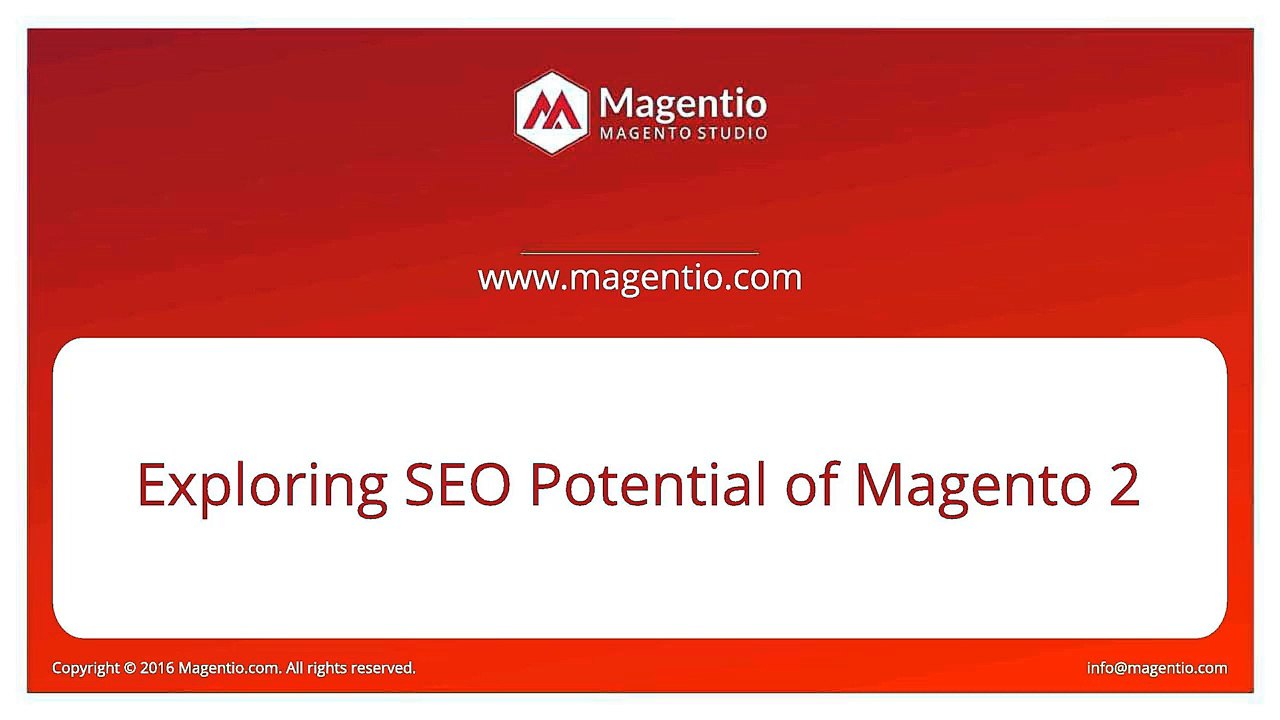 Magentio
MAGENTO STUDIO

www.magentio.com

Exploring SEO Potential of Magento 2

Copyright © 2016 Magentio.com. All rights reserved.

info@magentio.com